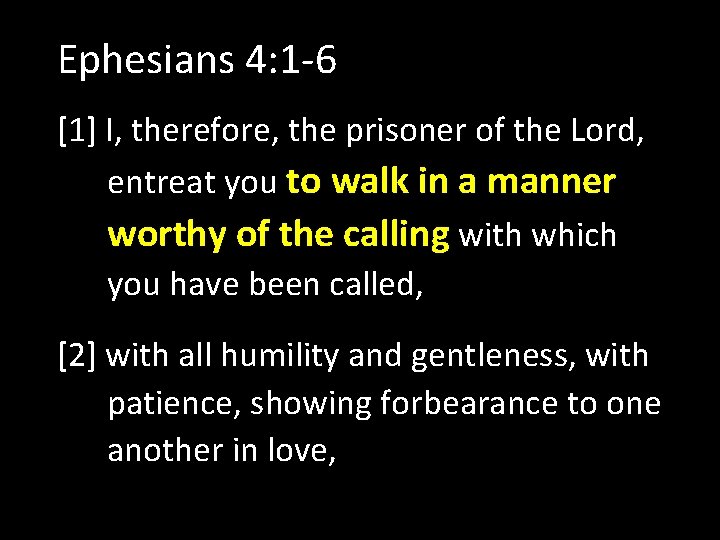 Ephesians 4:1-6

[1] I, therefore, the prisoner of the Lord, entreat you to walk in a manner worthy of the calling with which you have been called,

[2] with all humility and gentleness, with patience, showing forbearance to one another in love,